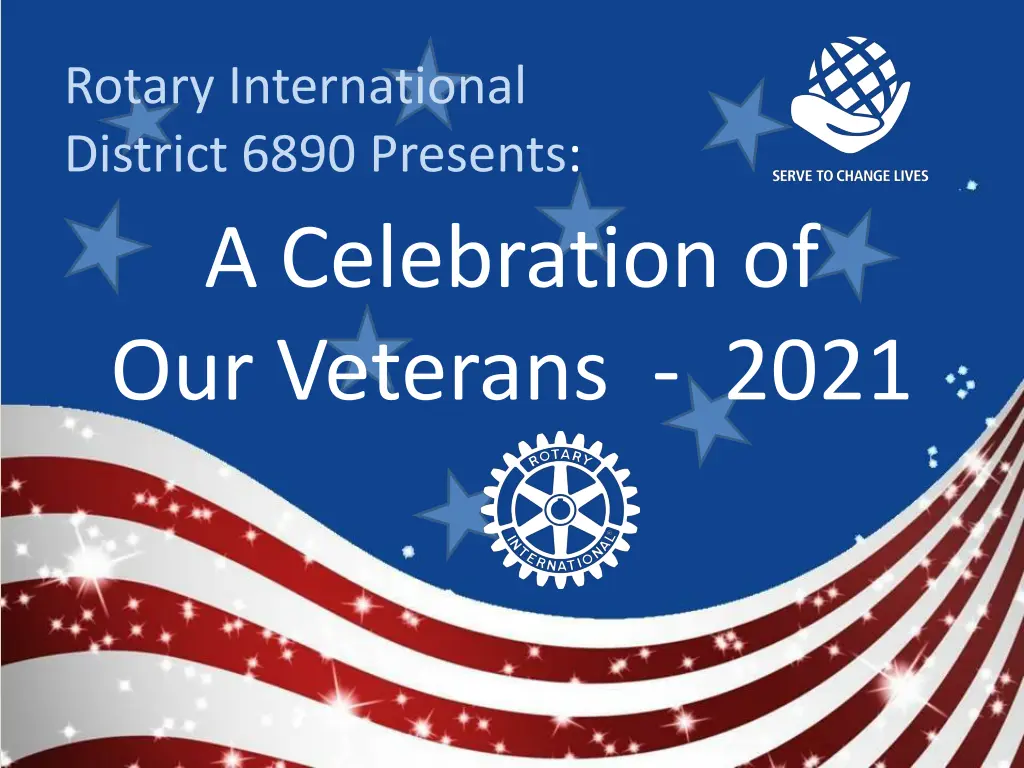 Rotary International
District 6890 Presents:

SERVE TO CHANGE LIVES

A Celebration of
Our Veterans - 2021

ROTARY
INTERNATIONAL